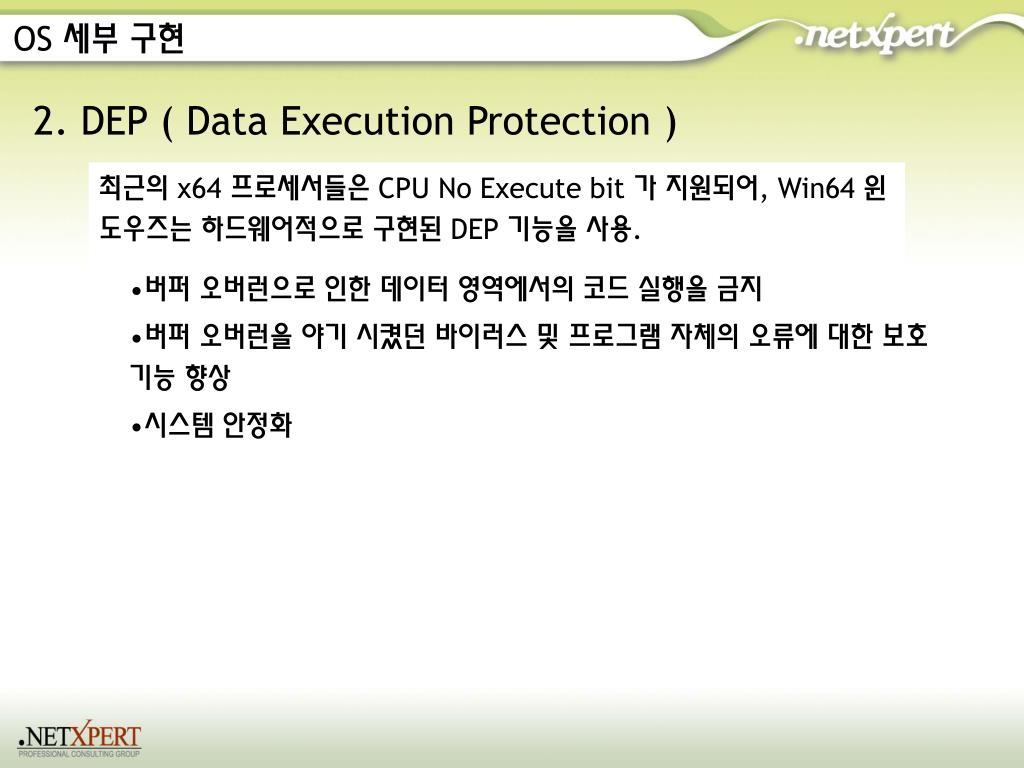 OS 세부 구현

.netxpert

2. DEP ( Data Execution Protection )

최근의 x64 프로세서들은 CPU No Execute bit 가 지원되어, Win64 윈도우즈는 하드웨어적으로 구현된 DEP 기능을 사용.

•버퍼 오버런으로 인한 데이터 영역에서의 코드 실행을 금지

•버퍼 오버런을 야기 시켰던 바이러스 및 프로그램 자체의 오류에 대한 보호 기능 향상

•시스템 안정화

.NETXPERT
PROFESSIONAL CONSULTING GROUP